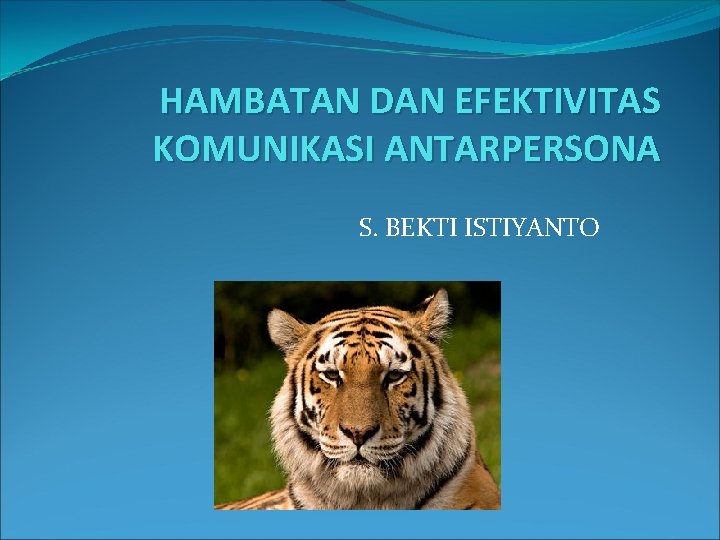 HAMBATAN DAN EFEKTIVITAS KOMUNIKASI ANTARPERSONA

S. BEKTI ISTIYANTO